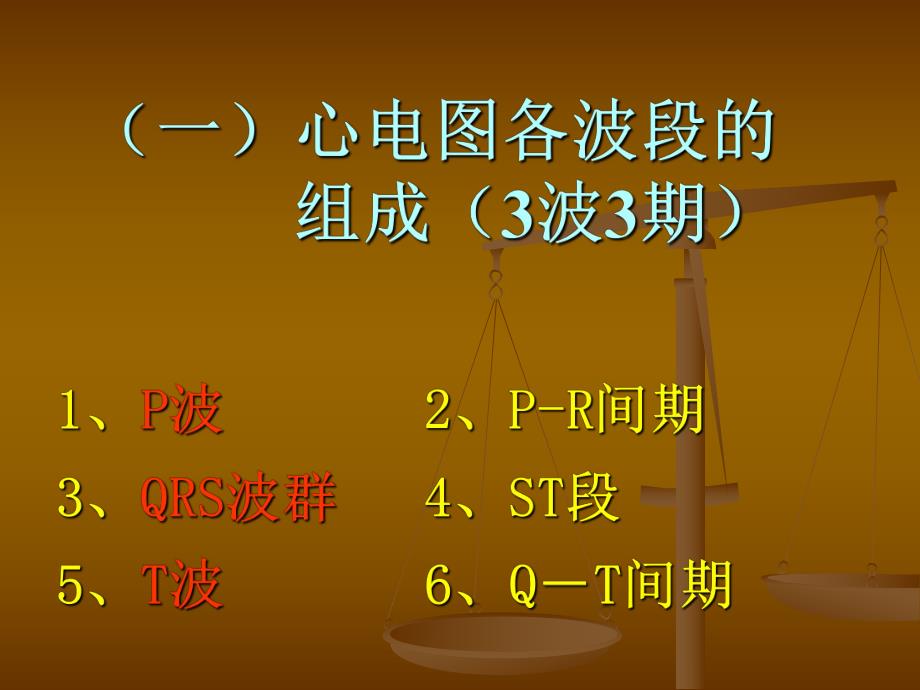 （一）心电图各波段的组成（3波3期）

1、P波

2、P-R间期

3、QRS波群

4、ST段

5、T波

6、Q－T间期